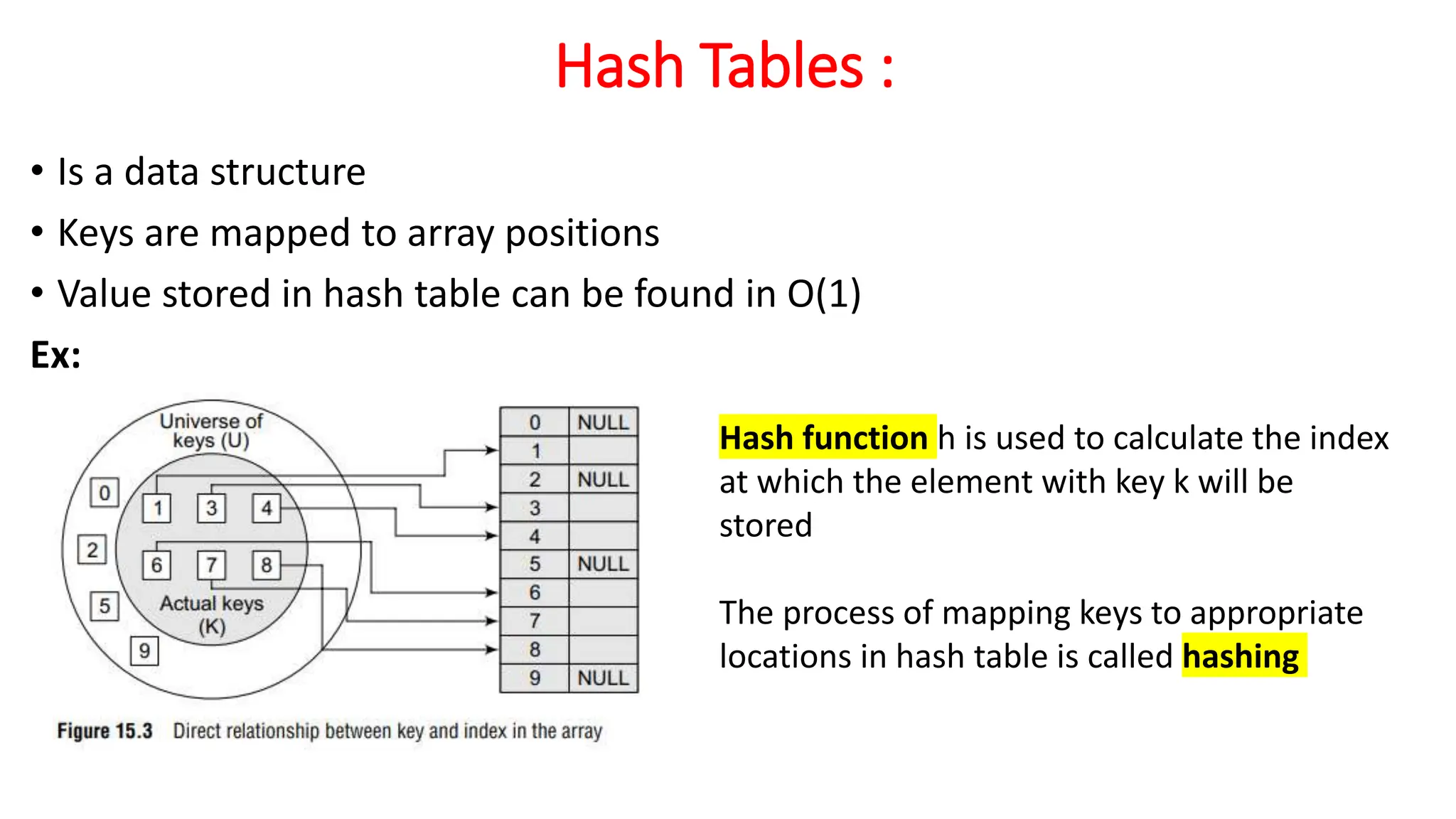 Hash Tables :

• Is a data structure
• Keys are mapped to array positions
• Value stored in hash table can be found in O(1)

Ex:

Universe of keys (U)

0
2
5
9
1 3 4
6 7 8
Actual keys (K)

| 0 | NULL |
|---|---|
| 1 | |
| 2 | NULL |
| 3 | |
| 4 | |
| 5 | NULL |
| 6 | |
| 7 | |
| 8 | |
| 9 | NULL |

Figure 15.3 Direct relationship between key and index in the array

Hash function h is used to calculate the index at which the element with key k will be stored

The process of mapping keys to appropriate locations in hash table is called hashing